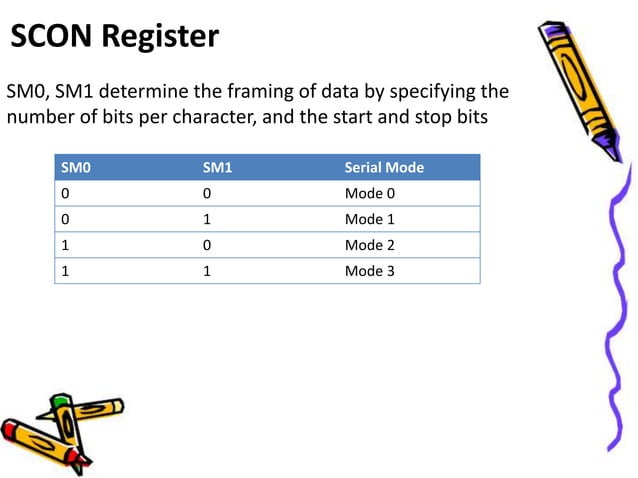 SCON Register

SM0, SM1 determine the framing of data by specifying the number of bits per character, and the start and stop bits

| SM0 | SM1 | Serial Mode |
|---|---|---|
| 0 | 0 | Mode 0 |
| 0 | 1 | Mode 1 |
| 1 | 0 | Mode 2 |
| 1 | 1 | Mode 3 |